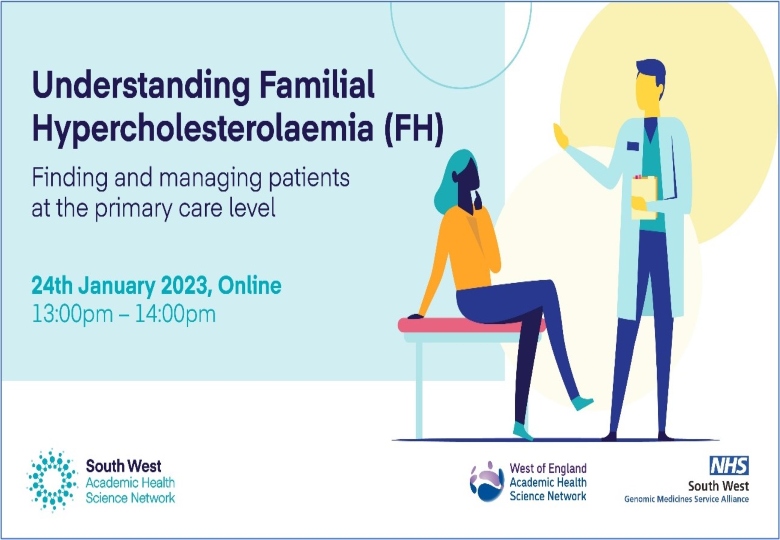 Understanding Familial Hypercholesterolaemia (FH)

Finding and managing patients at the primary care level

24th January 2023, Online
13:00pm – 14:00pm

South West
Academic Health
Science Network

West of England
Academic Health
Science Network

NHS
South West
Genomic Medicines Service Alliance